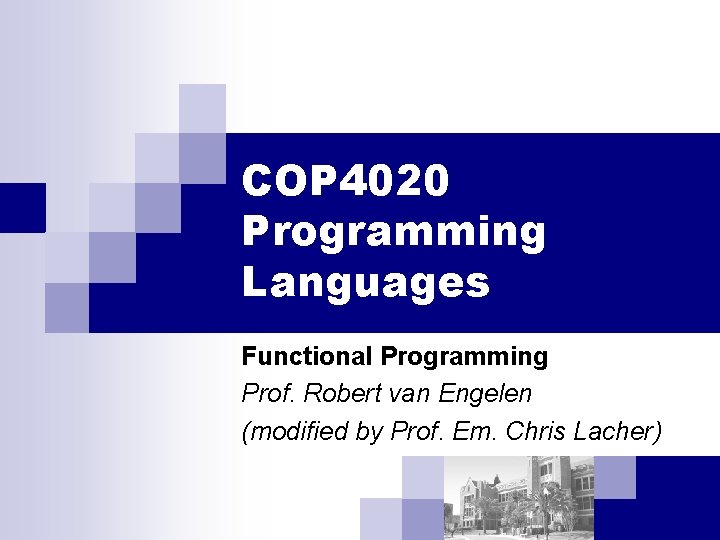 COP4020 Programming Languages

Functional Programming
Prof. Robert van Engelen
(modified by Prof. Em. Chris Lacher)